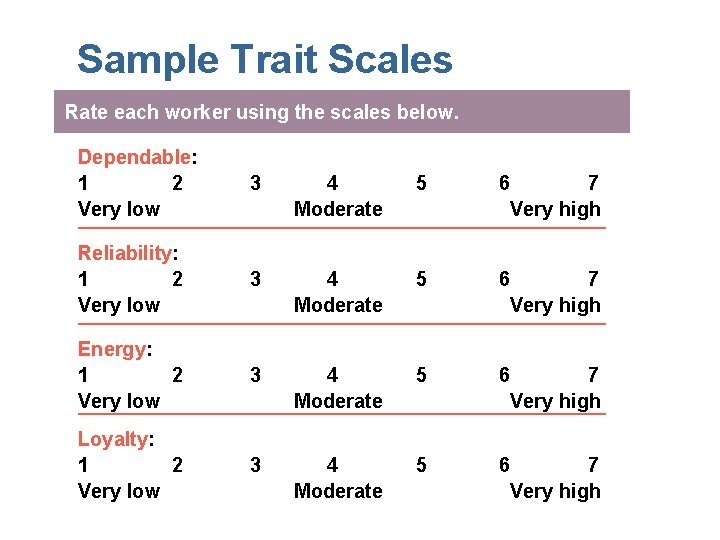 Sample Trait Scales

Rate each worker using the scales below.

Dependable:
1 2 3 4 5 6 7
Very low Moderate Very high

Reliability:
1 2 3 4 5 6 7
Very low Moderate Very high

Energy:
1 2 3 4 5 6 7
Very low Moderate Very high

Loyalty:
1 2 3 4 5 6 7
Very low Moderate Very high